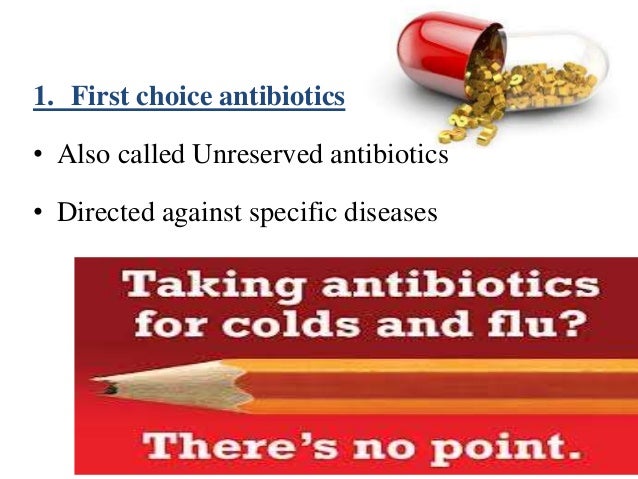 1. First choice antibiotics

• Also called Unreserved antibiotics

• Directed against specific diseases

Taking antibiotics for colds and flu?

There's no point.